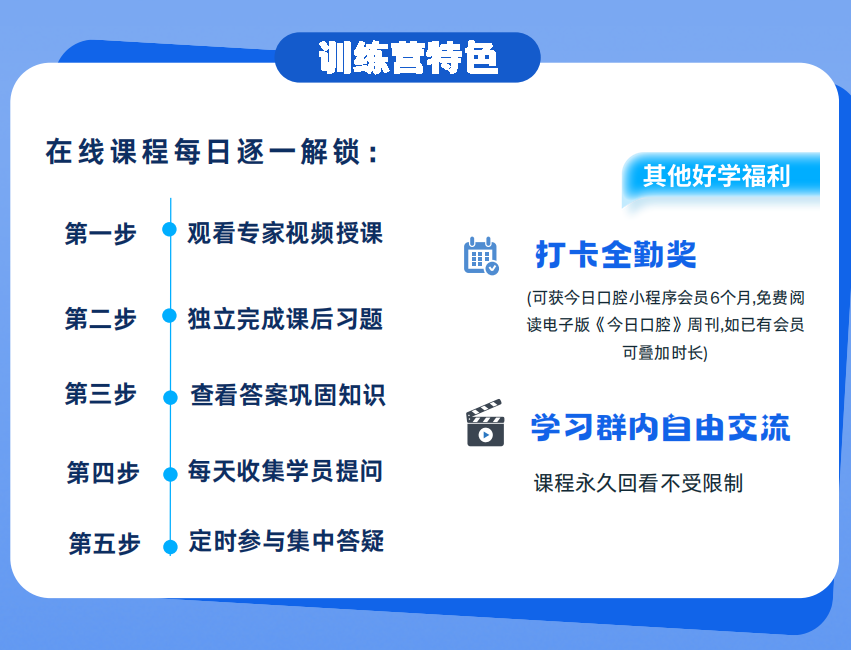 训练营特色

在线课程每日逐一解锁：

第一步 观看专家视频授课

第二步 独立完成课后习题

第三步 查看答案巩固知识

第四步 每天收集学员提问

第五步 定时参与集中答疑

其他好学福利

打卡全勤奖

(可获今日口腔小程序会员6个月,免费阅读电子版《今日口腔》周刊,如已有会员可叠加时长)

学习群内自由交流

课程永久回看不受限制